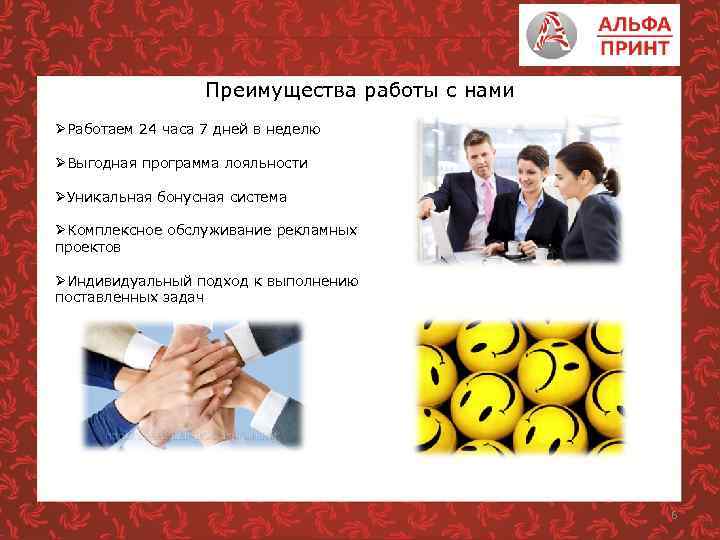 АЛЬФА ПРИНТ

Преимущества работы с нами

➢Работаем 24 часа 7 дней в неделю

➢Выгодная программа лояльности

➢Уникальная бонусная система

➢Комплексное обслуживание рекламных проектов

➢Индивидуальный подход к выполнению поставленных задач

6